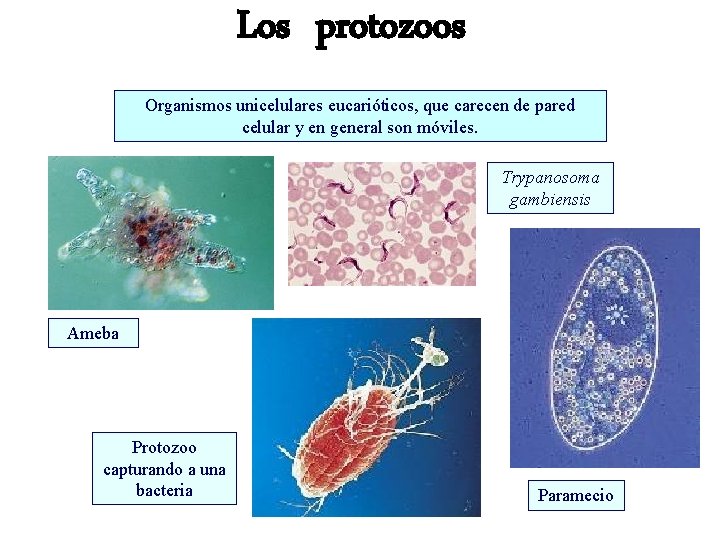 Los protozoos

Organismos unicelulares eucarióticos, que carecen de pared celular y en general son móviles.

Trypanosoma gambiensis

Ameba

Protozoo capturando a una bacteria

Paramecio